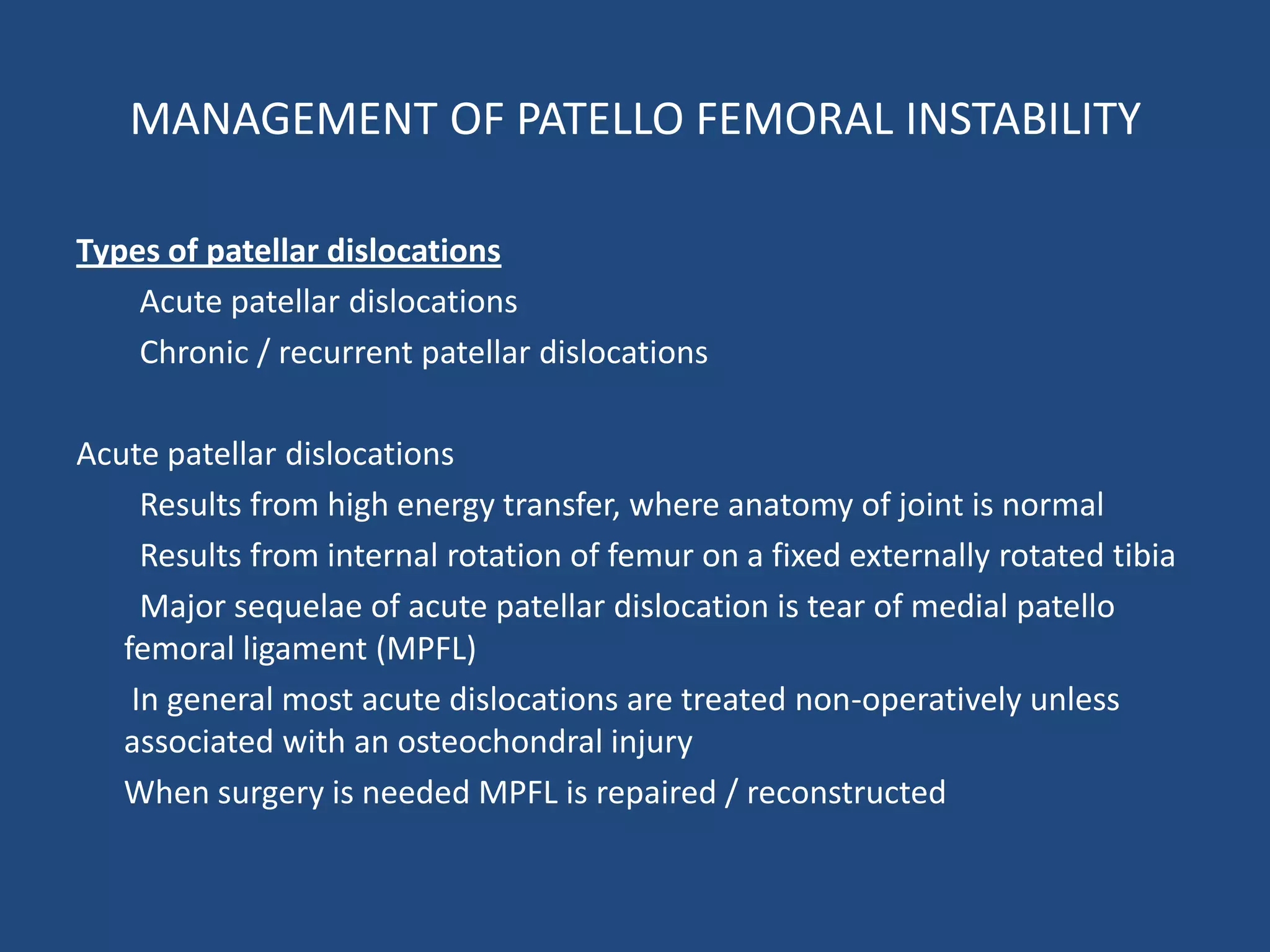 MANAGEMENT OF PATELLO FEMORAL INSTABILITY

Types of patellar dislocations

Acute patellar dislocations

Chronic / recurrent patellar dislocations

Acute patellar dislocations

Results from high energy transfer, where anatomy of joint is normal

Results from internal rotation of femur on a fixed externally rotated tibia

Major sequelae of acute patellar dislocation is tear of medial patello femoral ligament (MPFL)

In general most acute dislocations are treated non-operatively unless associated with an osteochondral injury

When surgery is needed MPFL is repaired / reconstructed